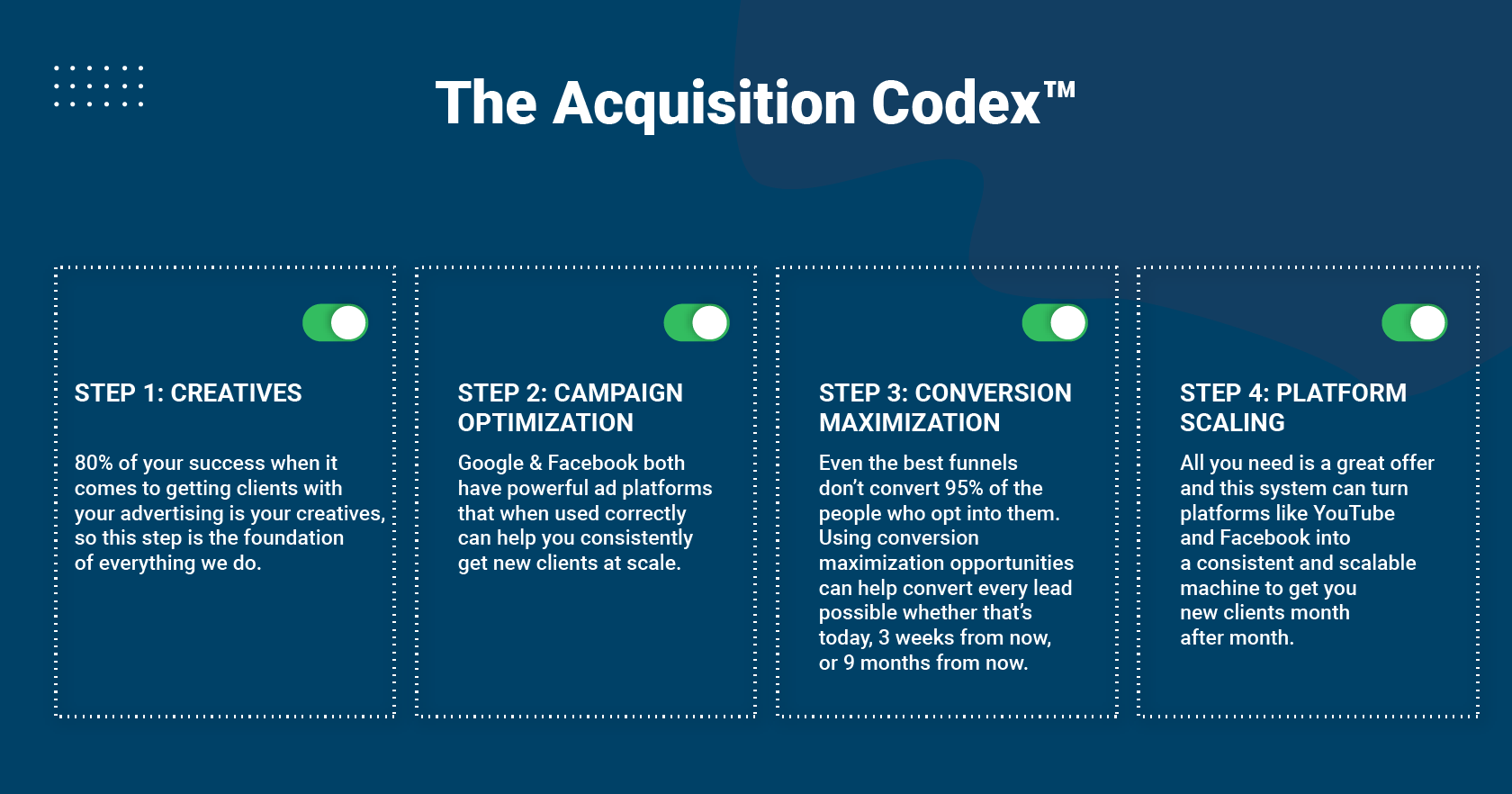 The Acquisition Codex™

STEP 1: CREATIVES

80% of your success when it comes to getting clients with your advertising is your creatives, so this step is the foundation of everything we do.

STEP 2: CAMPAIGN OPTIMIZATION

Google & Facebook both have powerful ad platforms that when used correctly can help you consistently get new clients at scale.

STEP 3: CONVERSION MAXIMIZATION

Even the best funnels don't convert 95% of the people who opt into them. Using conversion maximization opportunities can help convert every lead possible whether that's today, 3 weeks from now, or 9 months from now.

STEP 4: PLATFORM SCALING

All you need is a great offer and this system can turn platforms like YouTube and Facebook into a consistent and scalable machine to get you new clients month after month.